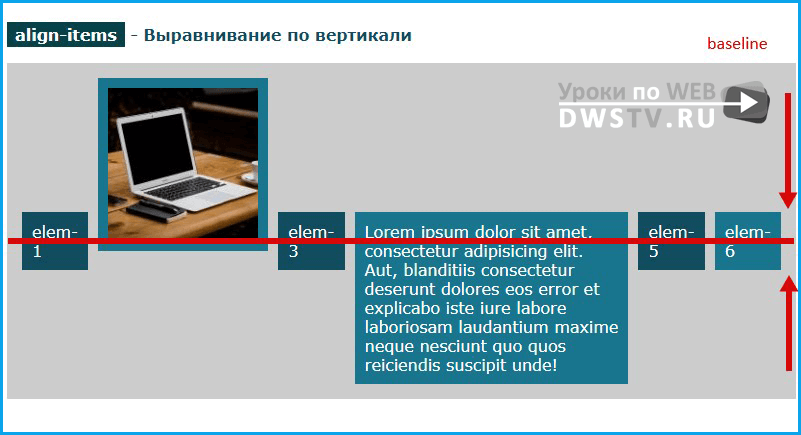 align-items - Выравнивание по вертикали

baseline

Уроки по WEB
DWSTV.RU

elem-1

elem-3

Lorem ipsum dolor sit amet, consectetur adipisicing elit. Aut, blanditiis consectetur deserunt dolores eos error et explicabo iste iure labore laboriosam laudantium maxime neque nesciunt quo quos reiciendis suscipit unde!

elem-5

elem-6